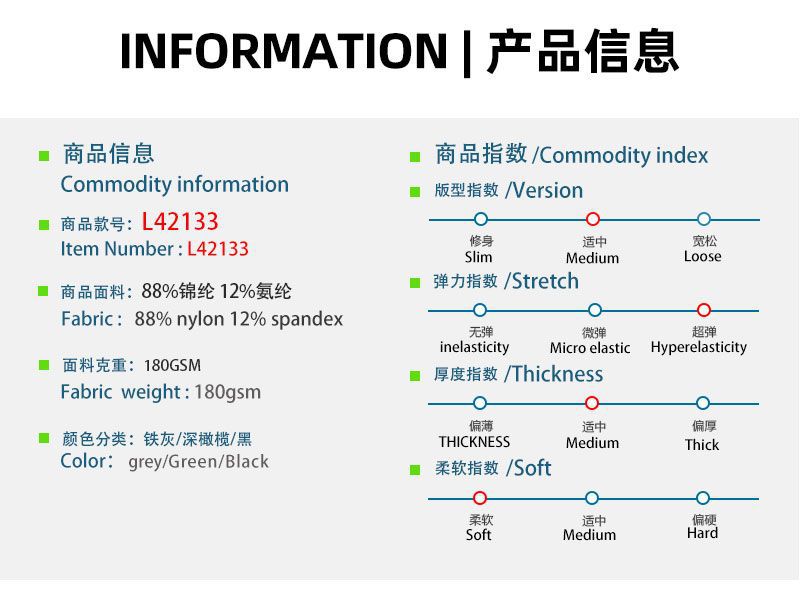 INFORMATION | 产品信息

商品信息
Commodity information

商品款号: L42133
Item Number : L42133

商品面料: 88%锦纶 12%氨纶
Fabric : 88% nylon 12% spandex

面料克重: 180GSM
Fabric weight : 180gsm

颜色分类: 铁灰/深橄榄/黑
Color: grey/Green/Black

商品指数 /Commodity index

版型指数 /Version
修身 Slim
适中 Medium
宽松 Loose

弹力指数 /Stretch
无弹 inelasticity
微弹 Micro elastic
超弹 Hyperelasticity

厚度指数 /Thickness
偏薄 THICKNESS
适中 Medium
偏厚 Thick

柔软指数 /Soft
柔软 Soft
适中 Medium
偏硬 Hard